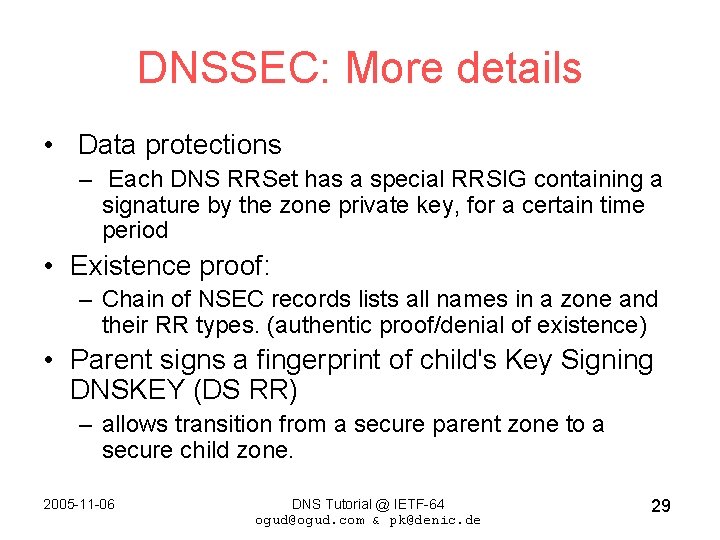 DNSSEC: More details

• Data protections
  – Each DNS RRSet has a special RRSIG containing a signature by the zone private key, for a certain time period

• Existence proof:
  – Chain of NSEC records lists all names in a zone and their RR types. (authentic proof/denial of existence)

• Parent signs a fingerprint of child's Key Signing DNSKEY (DS RR)
  – allows transition from a secure parent zone to a secure child zone.

2005-11-06

DNS Tutorial @ IETF-64
ogud@ogud.com & pk@denic.de

29